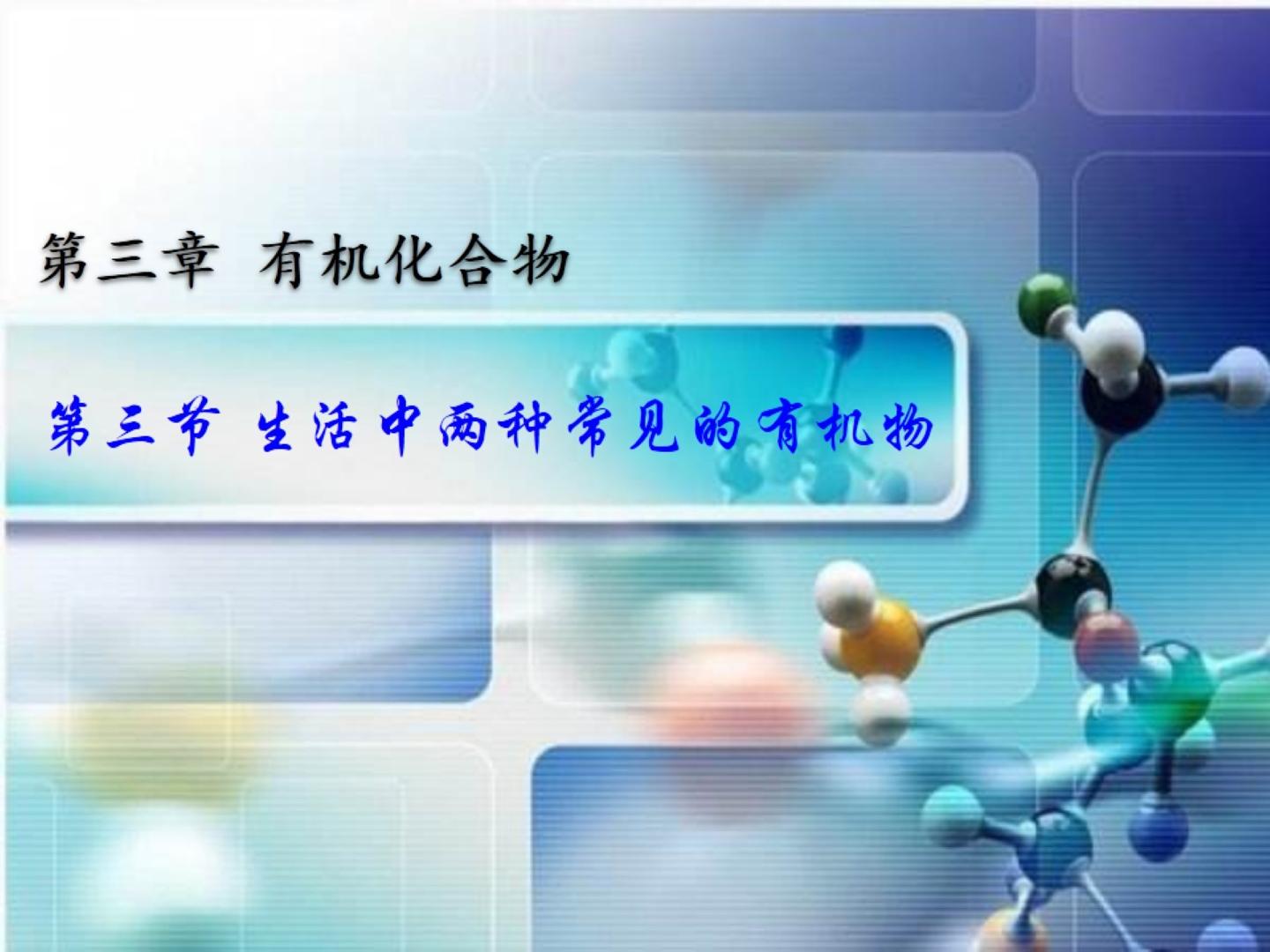 第三章 有机化合物

第三节 生活中两种常见的有机物